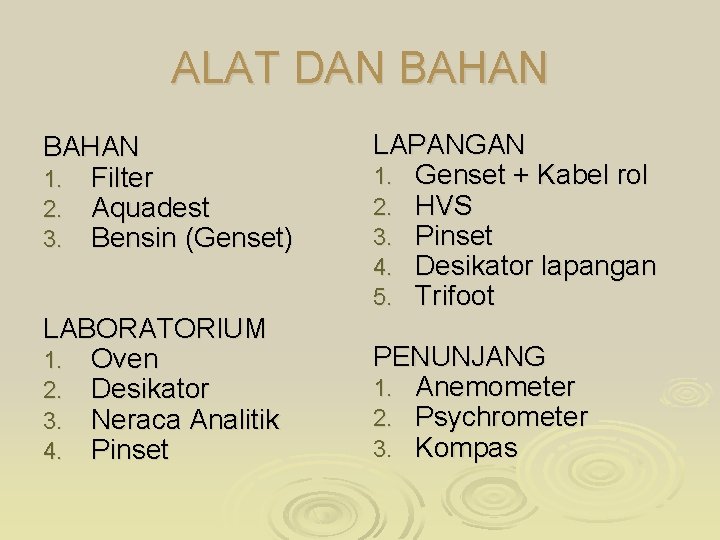 ALAT DAN BAHAN

BAHAN
1. Filter
2. Aquadest
3. Bensin (Genset)

LABORATORIUM
1. Oven
2. Desikator
3. Neraca Analitik
4. Pinset

LAPANGAN
1. Genset + Kabel rol
2. HVS
3. Pinset
4. Desikator lapangan
5. Trifoot

PENUNJANG
1. Anemometer
2. Psychrometer
3. Kompas